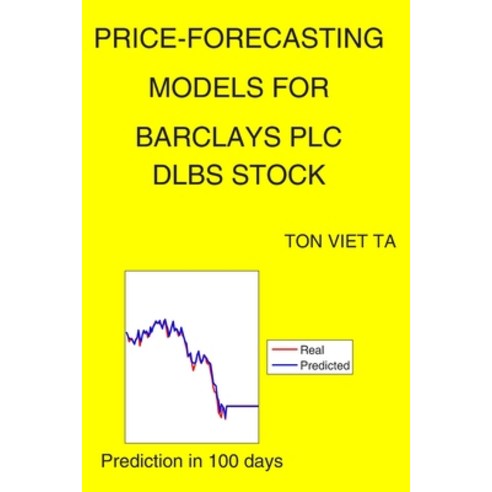 PRICE-FORECASTING MODELS FOR BARCLAYS PLC DLBS STOCK

TON VIET TA

Real
Predicted

Prediction in 100 days